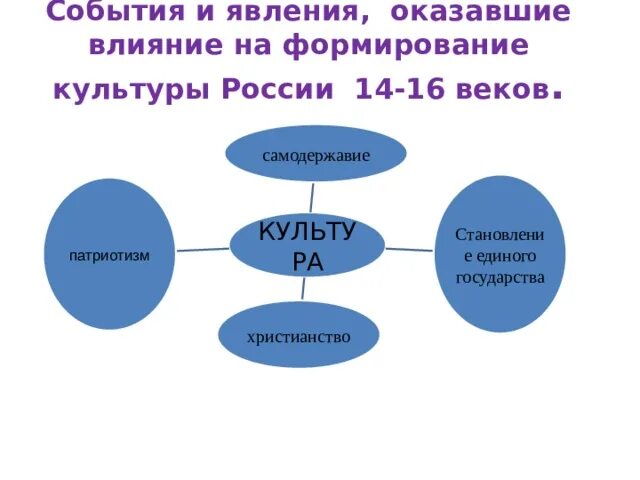 События и явления, оказавшие влияние на формирование культуры России 14-16 веков.

самодержавие

патриотизм

КУЛЬТУРА

Становление единого государства

христианство